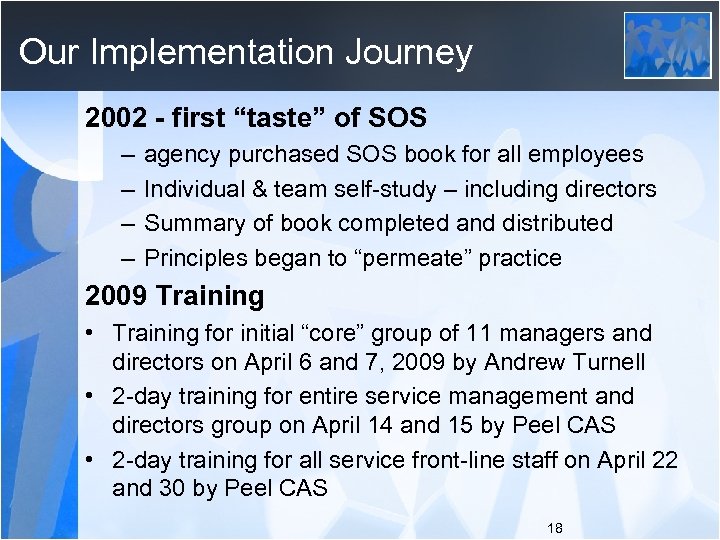 Our Implementation Journey

2002 - first “taste” of SOS

– agency purchased SOS book for all employees
– Individual & team self-study – including directors
– Summary of book completed and distributed
– Principles began to “permeate” practice

2009 Training

• Training for initial “core” group of 11 managers and directors on April 6 and 7, 2009 by Andrew Turnell
• 2-day training for entire service management and directors group on April 14 and 15 by Peel CAS
• 2-day training for all service front-line staff on April 22 and 30 by Peel CAS

18